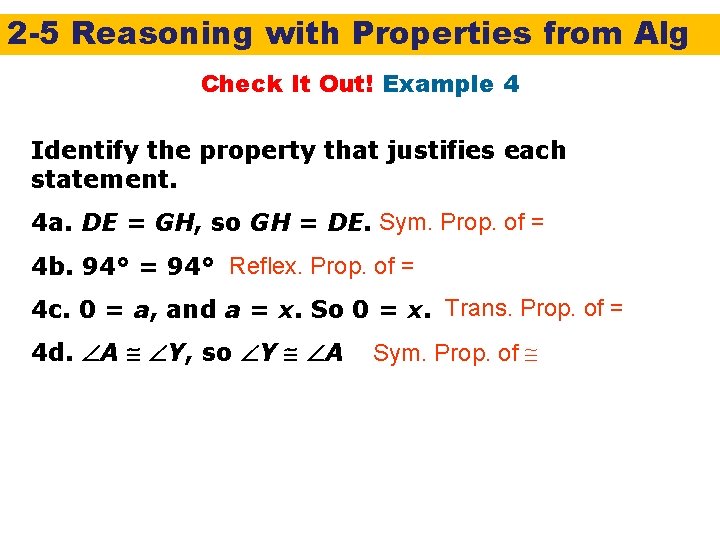 2-5 Reasoning with Properties from Alg

Check It Out! Example 4

Identify the property that justifies each statement.

4a. $DE = GH$, so $GH = DE$. Sym. Prop. of =

4b. $94° = 94°$ Reflex. Prop. of =

4c. $0 = a$, and $a = x$. So $0 = x$. Trans. Prop. of =

4d. $\angle A \cong \angle Y$, so $\angle Y \cong \angle A$ Sym. Prop. of $\cong$